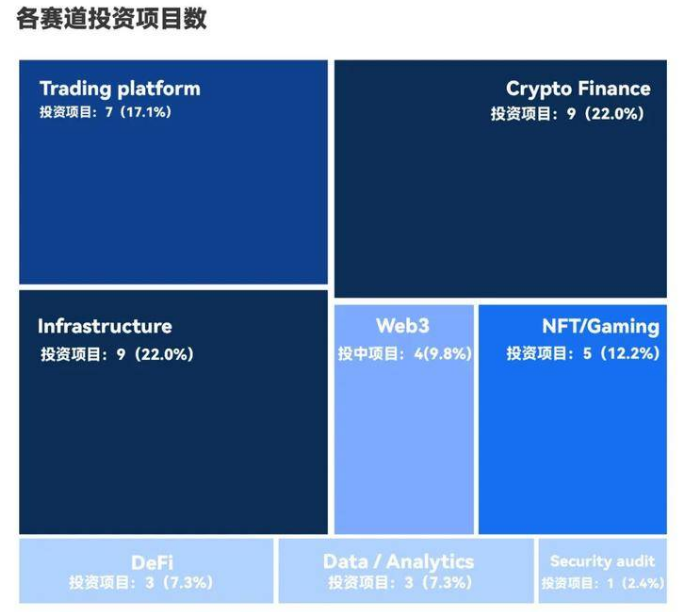 各赛道投资项目数

Trading platform
投资项目：7（17.1%）

Crypto Finance
投资项目：9（22.0%）

Infrastructure
投资项目：9（22.0%）

Web3
投中项目：4(9.8%)

NFT/Gaming
投资项目：5（12.2%）

DeFi
投资项目：3（7.3%）

Data / Analytics
投资项目：3（7.3%）

Security audit
投资项目：1（2.4%）